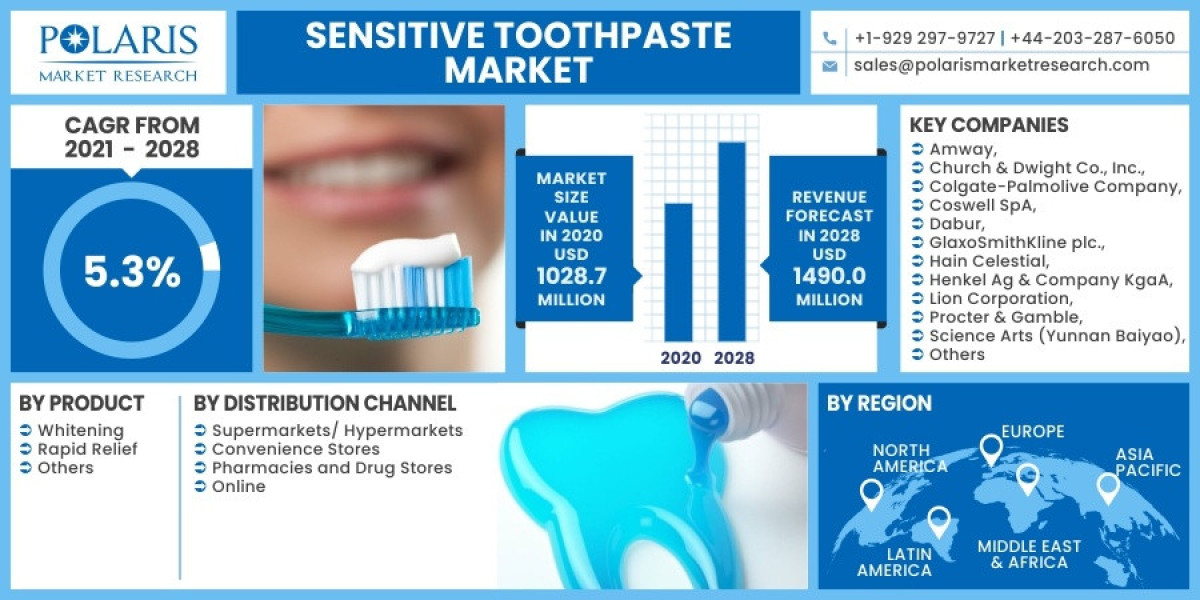 POLARIS
MARKET RESEARCH

SENSITIVE TOOTHPASTE MARKET

+1-929 297-9727 | +44-203-287-6050
sales@polarismarketresearch.com

CAGR FROM 2021 - 2028

5.3%

MARKET SIZE VALUE IN 2020 USD 1028.7 MILLION

2020 2028

REVENUE FORECAST IN 2028 USD 1490.0 MILLION

KEY COMPANIES
Amway,
Church & Dwight Co., Inc.,
Colgate-Palmolive Company,
Coswell SpA,
Dabur,
GlaxoSmithKline plc.,
Hain Celestial,
Henkel Ag & Company KgaA,
Lion Corporation,
Procter & Gamble,
Science Arts (Yunnan Baiyao),
Others

BY PRODUCT
Whitening
Rapid Relief
Others

BY DISTRIBUTION CHANNEL
Supermarkets/ Hypermarkets
Convenience Stores
Pharmacies and Drug Stores
Online

BY REGION
NORTH AMERICA
EUROPE
ASIA PACIFIC
LATIN AMERICA
MIDDLE EAST & AFRICA